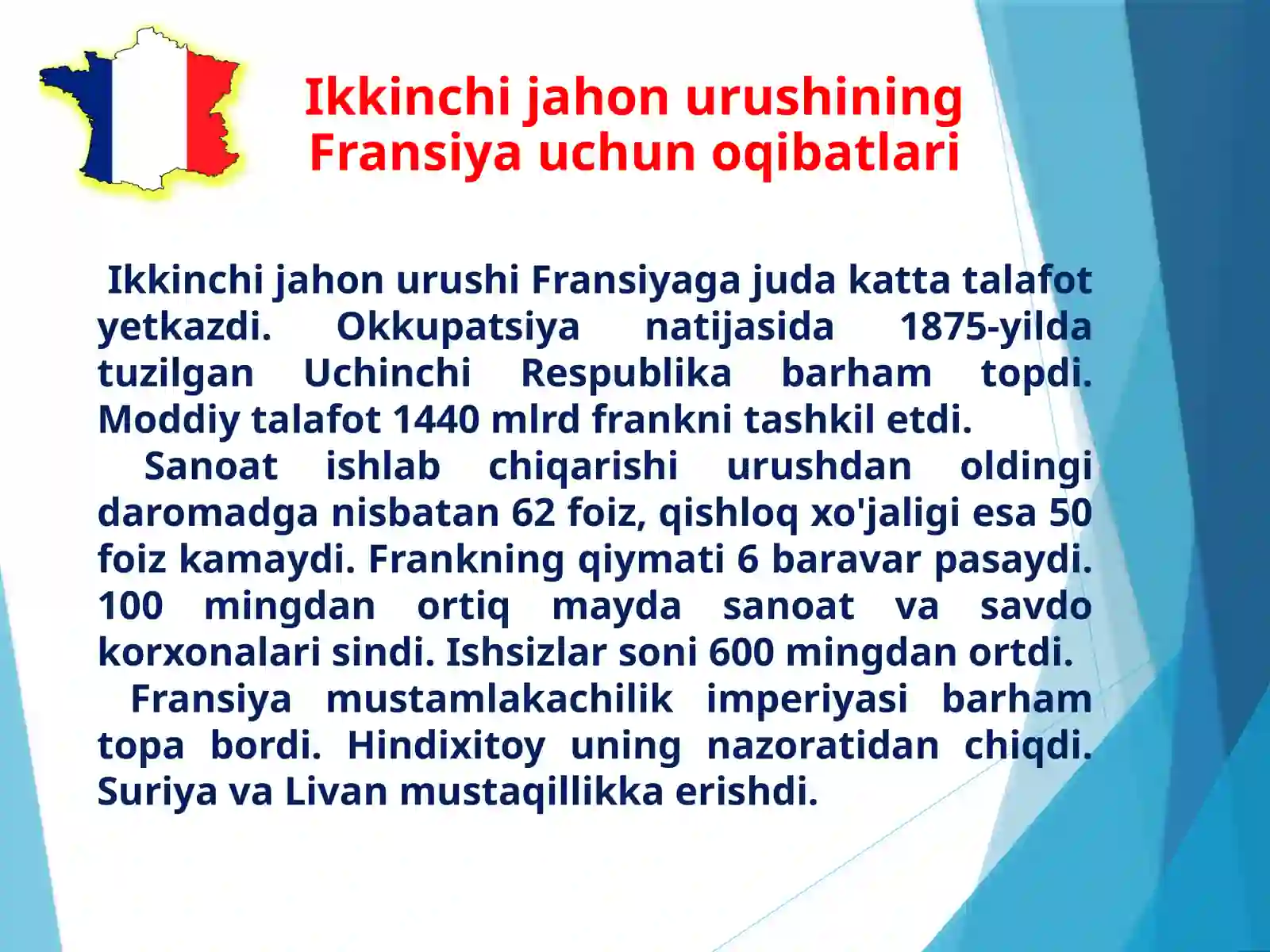 Ikkinchi jahon urushining Fransiya uchun oqibatlari

Ikkinchi jahon urushi Fransiyaga juda katta talafot yetkazdi. Okkupatsiya natijasida 1875-yilda tuzilgan Uchinchi Respublika barham topdi. Moddiy talafot 1440 mlrd frankni tashkil etdi.

Sanoat ishlab chiqarishi urushdan oldingi daromadga nisbatan 62 foiz, qishloq xo'jaligi esa 50 foiz kamaydi. Frankning qiymati 6 baravar pasaydi. 100 mingdan ortiq mayda sanoat va savdo korxonalari sindi. Ishsizlar soni 600 mingdan ortdi.

Fransiya mustamlakachilik imperiyasi barham topa bordi. Hindixitoy uning nazoratidan chiqdi. Suriya va Livan mustaqillikka erishdi.